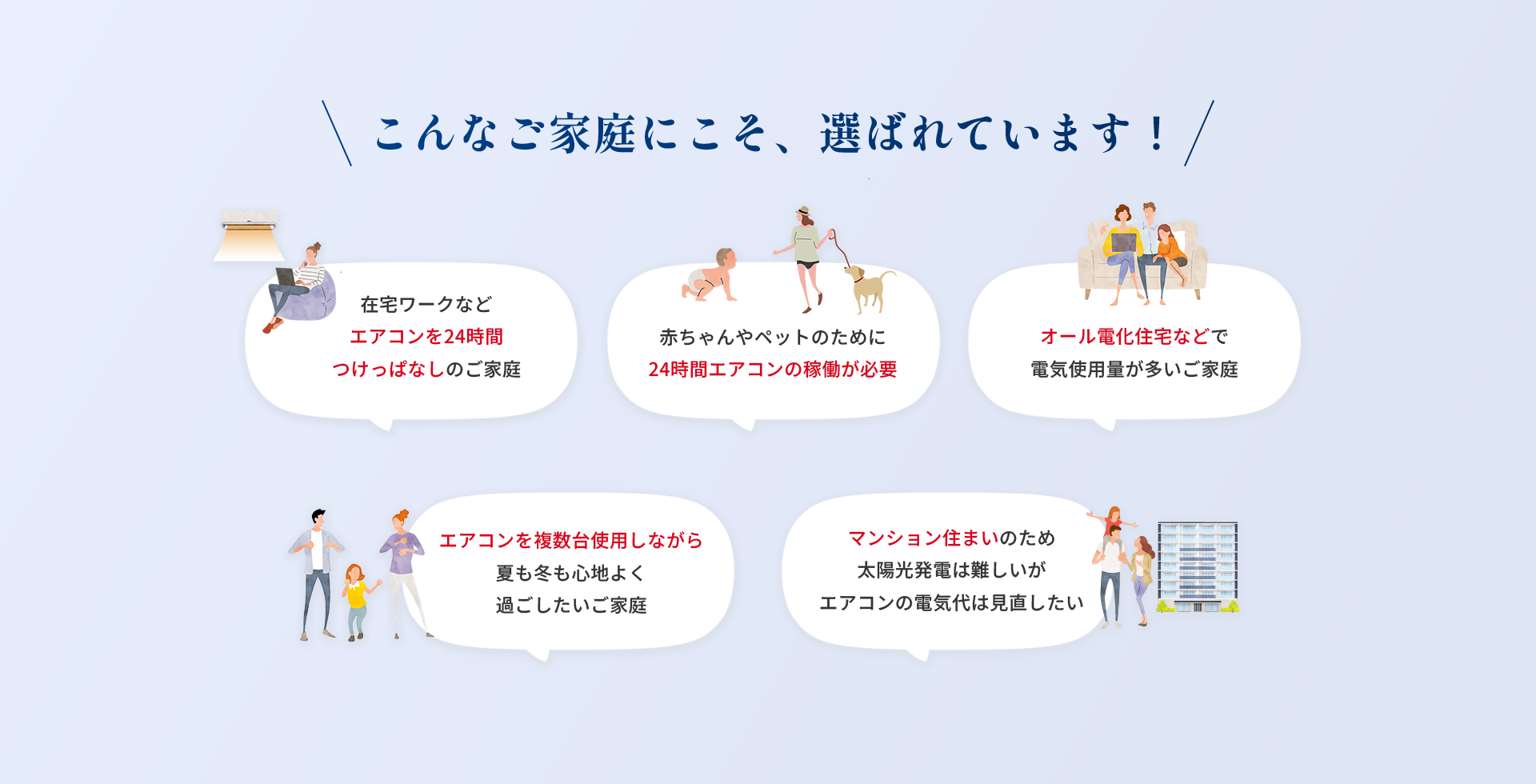 こんなご家庭にこそ、選ばれています！

在宅ワークなど
エアコンを24時間
つけっぱなしのご家庭

赤ちゃんやペットのために
24時間エアコンの稼働が必要

オール電化住宅などで
電気使用量が多いご家庭

エアコンを複数台使用しながら
夏も冬も心地よく
過ごしたいご家庭

マンション住まいのため
太陽光発電は難しいが
エアコンの電気代は見直したい